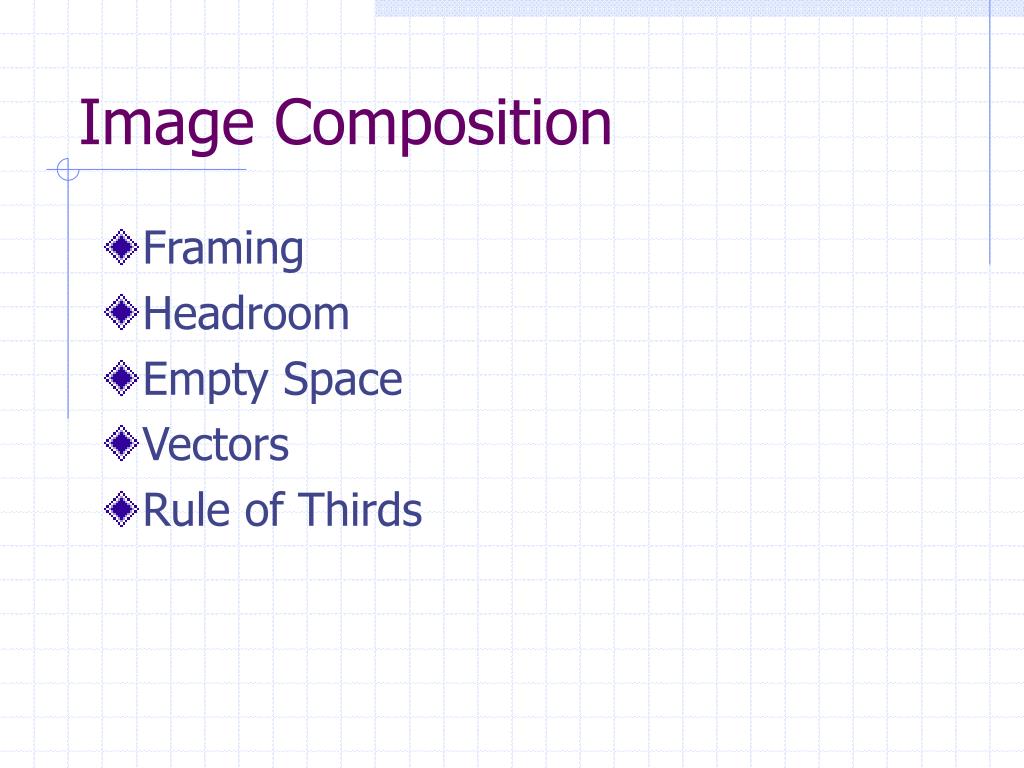 Image Composition

Framing
Headroom
Empty Space
Vectors
Rule of Thirds